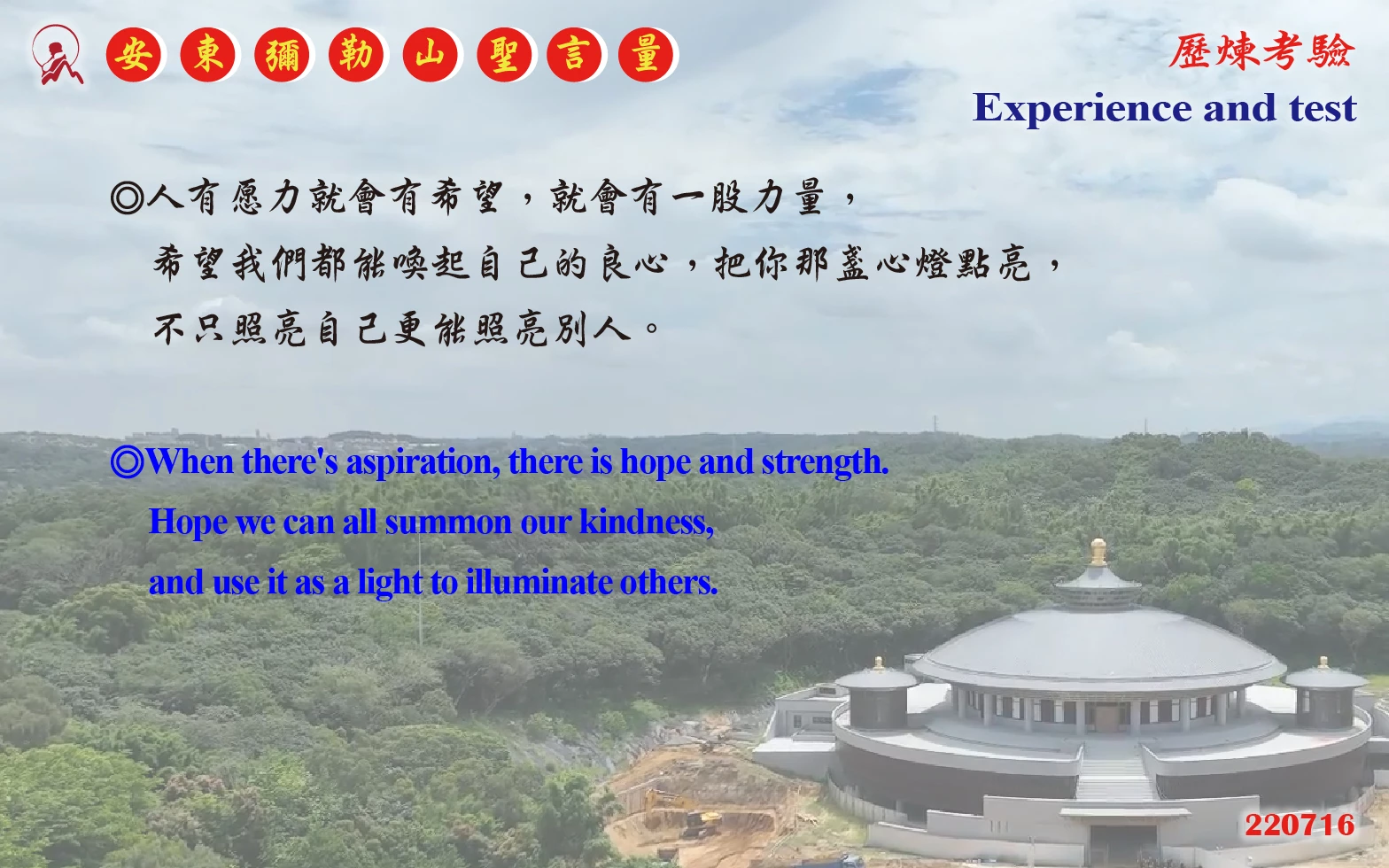 安東彌勒山聖言量

歷煉考驗
Experience and test

◎人有愿力就會有希望，就會有一股力量，
希望我們都能喚起自己的良心，把你那盞心燈點亮，
不只照亮自己更能照亮別人。

◎When there's aspiration, there is hope and strength.
Hope we can all summon our kindness,
and use it as a light to illuminate others.

220716